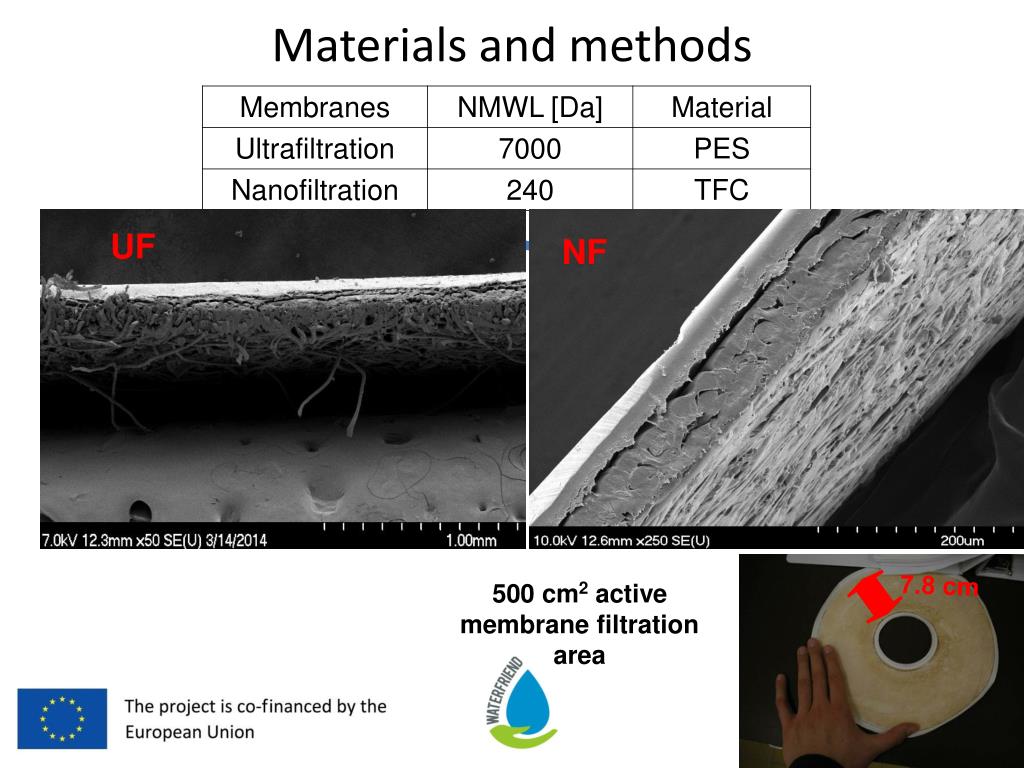 Materials and methods

| Membranes | NMWL [Da] | Material |
|---|---|---|
| Ultrafiltration | 7000 | PES |
| Nanofiltration | 240 | TFC |

UF

7.0kV 12.3mm x50 SE(U) 3/14/2014 1.00mm

NF

10.0kV 12.6mm x250 SE(U) 200um

500 $cm^2$ active membrane filtration area

7.8 cm

The project is co-financed by the European Union

WATERFRIEND